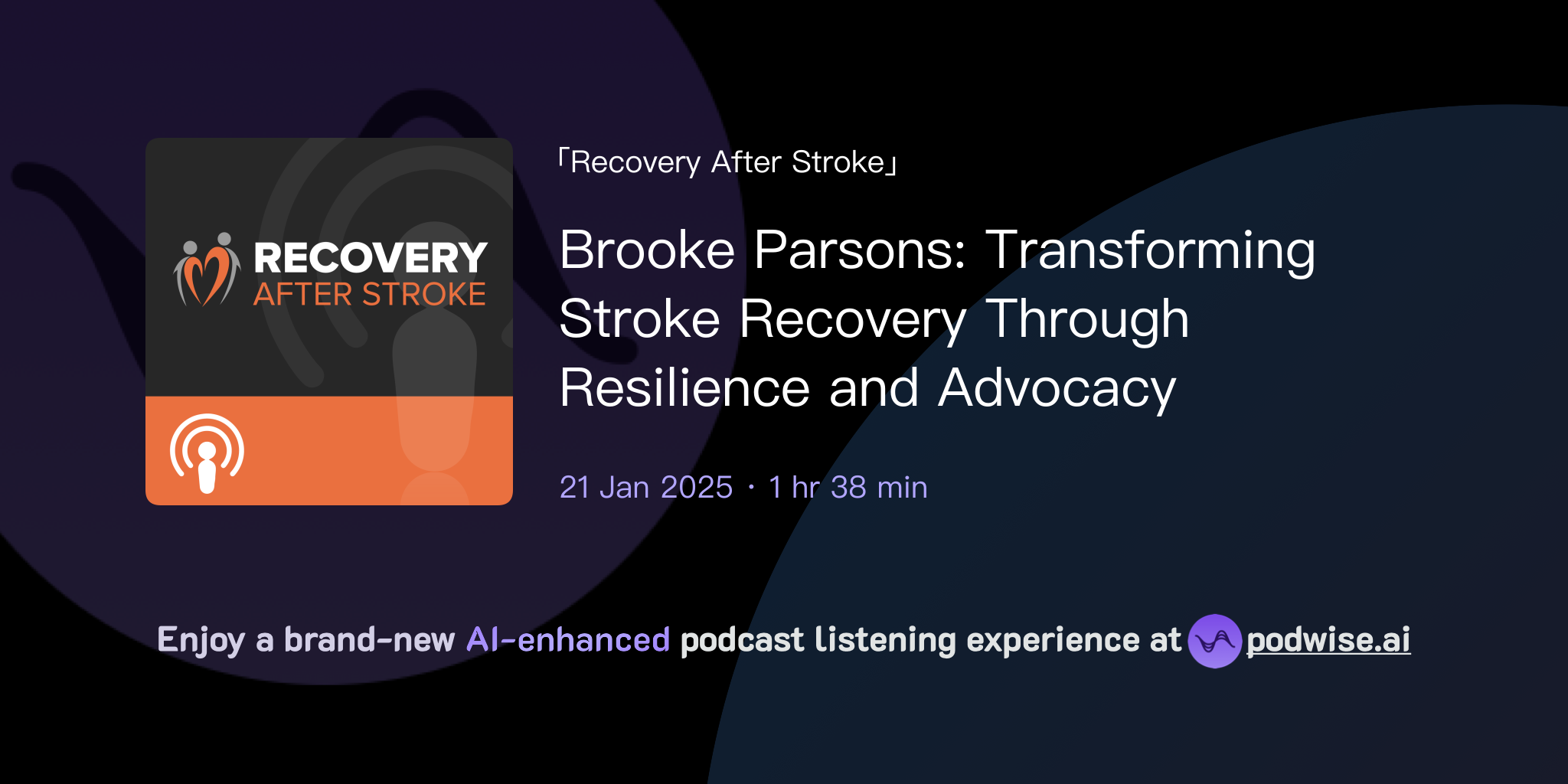 RECOVERY
AFTER STROKE

「Recovery After Stroke」

Brooke Parsons: Transforming Stroke Recovery Through Resilience and Advocacy

21 Jan 2025 · 1 hr 38 min

Enjoy a brand-new AI-enhanced podcast listening experience at podwise.ai